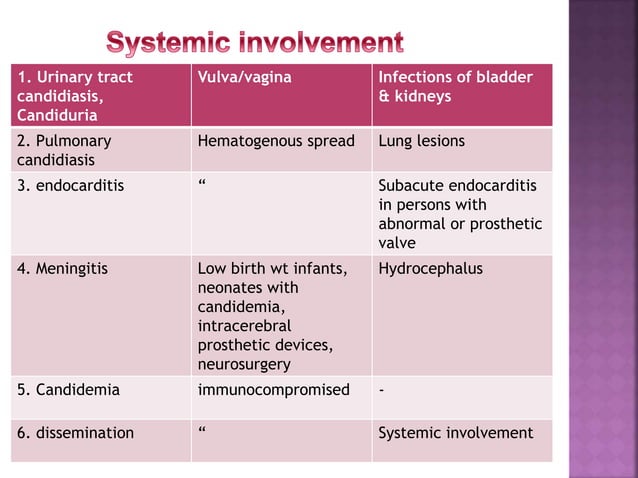 Systemic involvement

| 1. Urinary tract candidiasis, Candiduria | Vulva/vagina | Infections of bladder & kidneys |
|---|---|---|
| 2. Pulmonary candidiasis | Hematogenous spread | Lung lesions |
| 3. endocarditis | “ | Subacute endocarditis in persons with abnormal or prosthetic valve |
| 4. Meningitis | Low birth wt infants, neonates with candidemia, intracerebral prosthetic devices, neurosurgery | Hydrocephalus |
| 5. Candidemia | immunocompromised | - |
| 6. dissemination | “ | Systemic involvement |